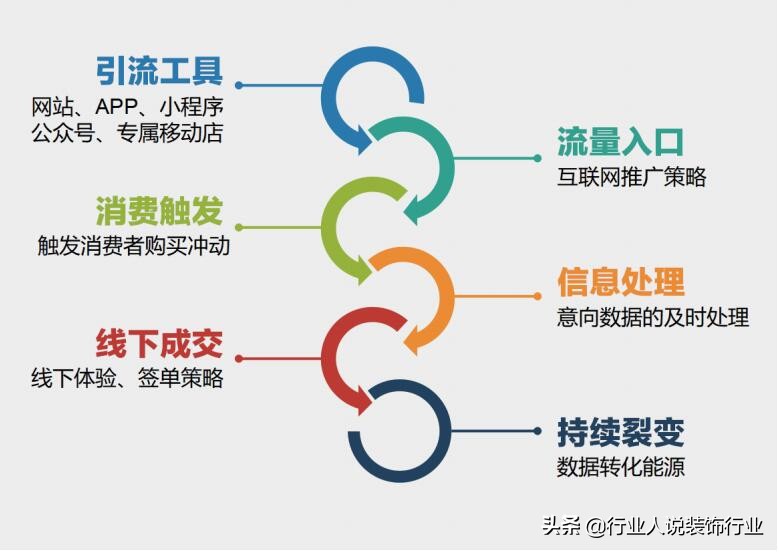 引流工具
网站、APP、小程序
公众号、专属移动店

流量入口
互联网推广策略

消费触发
触发消费者购买冲动

信息处理
意向数据的及时处理

线下成交
线下体验、签单策略

持续裂变
数据转化能源

头条 @行业人说装饰行业